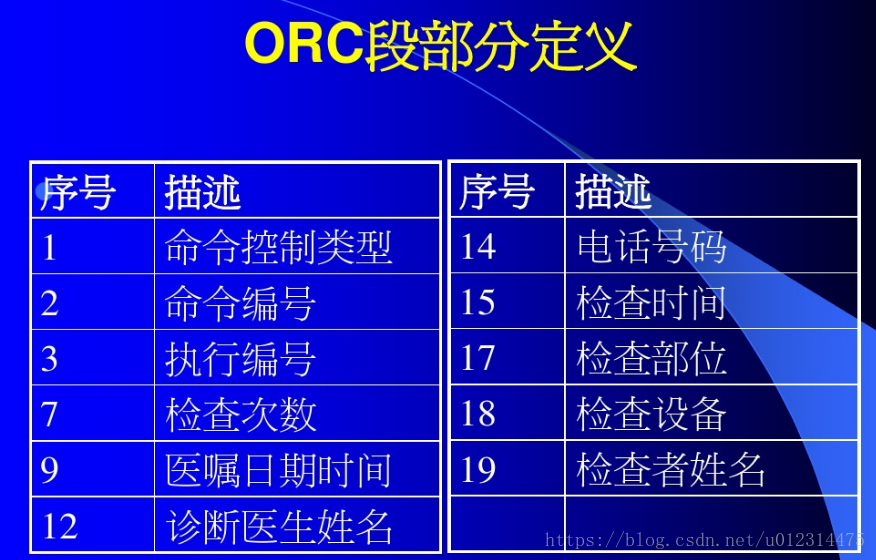 ORC段部分定义

| 序号 | 描述 |
|---|---|
| 1 | 命令控制类型 |
| 2 | 命令编号 |
| 3 | 执行编号 |
| 7 | 检查次数 |
| 9 | 医嘱日期时间 |
| 12 | 诊断医生姓名 |

| 序号 | 描述 |
|---|---|
| 14 | 电话号码 |
| 15 | 检查时间 |
| 17 | 检查部位 |
| 18 | 检查设备 |
| 19 | 检查者姓名 |
| | |

https://blog.csdn.net/u012314476